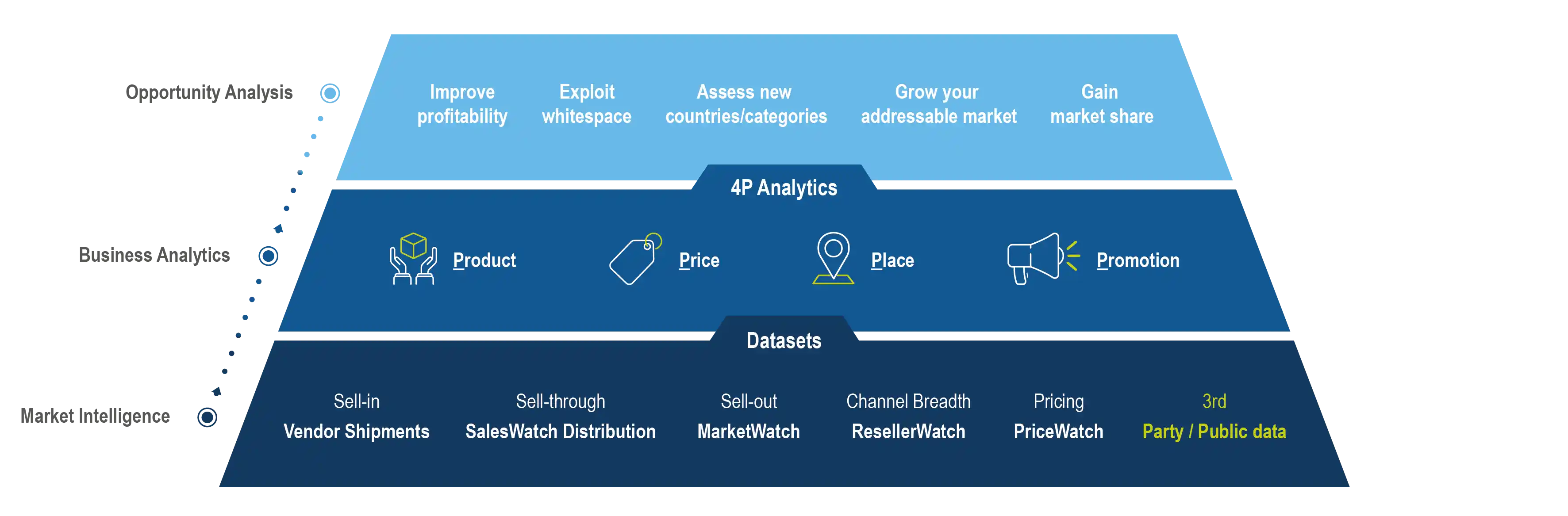 Opportunity Analysis

Improve profitability

Exploit whitespace

Assess new countries/categories

Grow your addressable market

Gain market share

4P Analytics

Business Analytics

Product

Price

Place

Promotion

Datasets

Market Intelligence

Sell-in
Vendor Shipments

Sell-through
SalesWatch Distribution

Sell-out
MarketWatch

Channel Breadth
ResellerWatch

Pricing
PriceWatch

3rd
Party / Public data